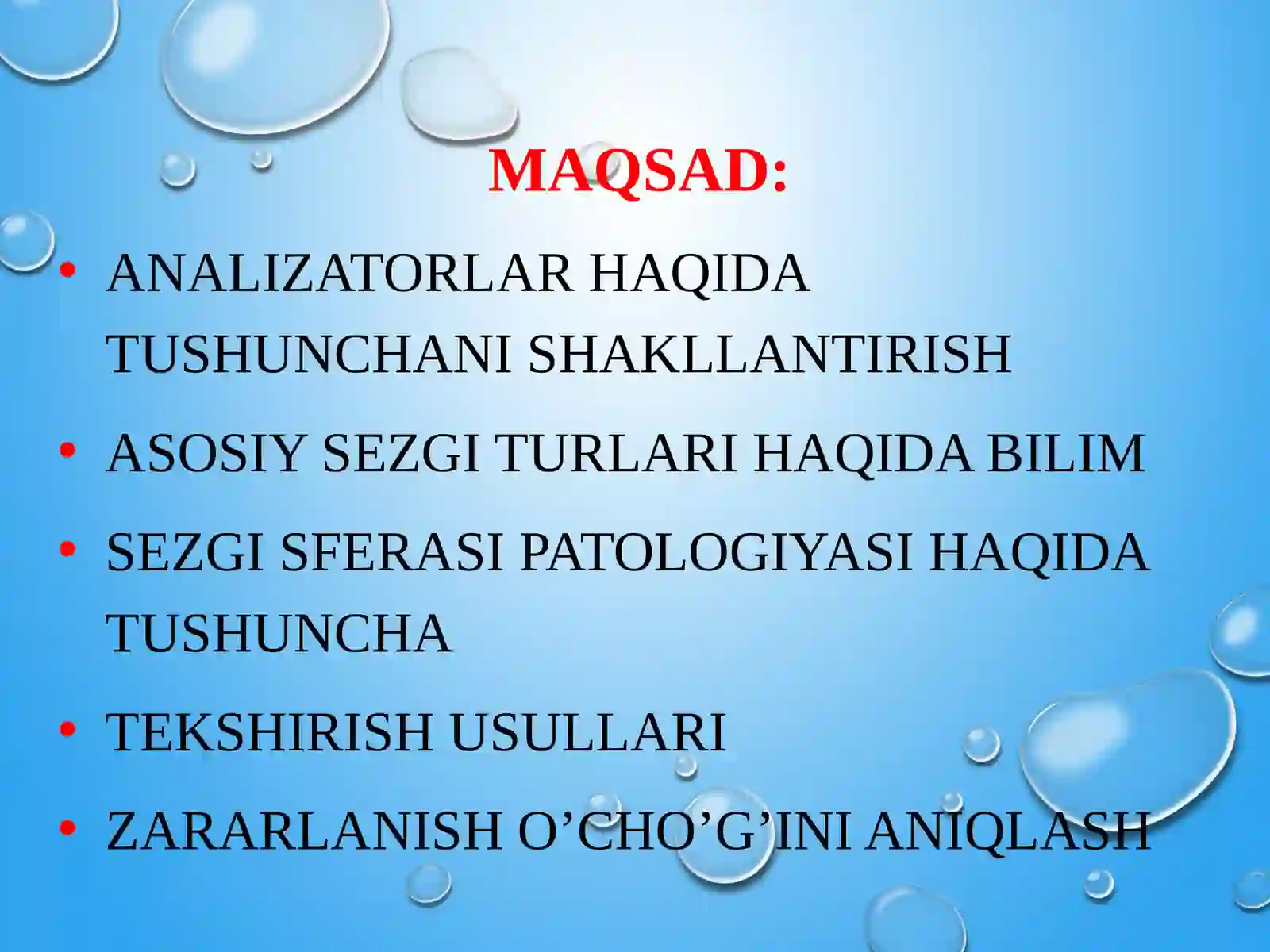 MAQSAD:

• ANALIZATORLAR HAQIDA TUSHUNCHANI SHAKLLANTIRISH

• ASOSIY SEZGI TURLARI HAQIDA BILIM

• SEZGI SFERASI PATOLOGIYASI HAQIDA TUSHUNCHA

• TEKSHIRISH USULLARI

• ZARARLANISH O’CHO’G’INI ANIQLASH